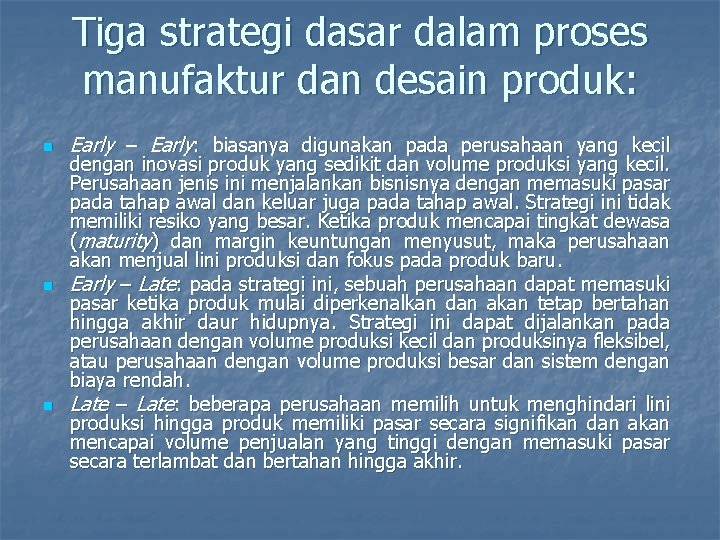 Tiga strategi dasar dalam proses manufaktur dan desain produk:

Early – Early: biasanya digunakan pada perusahaan yang kecil dengan inovasi produk yang sedikit dan volume produksi yang kecil. Perusahaan jenis ini menjalankan bisnisnya dengan memasuki pasar pada tahap awal dan keluar juga pada tahap awal. Strategi ini tidak memiliki resiko yang besar. Ketika produk mencapai tingkat dewasa (maturity) dan margin keuntungan menyusut, maka perusahaan akan menjual lini produksi dan fokus pada produk baru.

Early – Late: pada strategi ini, sebuah perusahaan dapat memasuki pasar ketika produk mulai diperkenalkan dan akan tetap bertahan hingga akhir daur hidupnya. Strategi ini dapat dijalankan pada perusahaan dengan volume produksi kecil dan produksinya fleksibel, atau perusahaan dengan volume produksi besar dan sistem dengan biaya rendah.

Late – Late: beberapa perusahaan memilih untuk menghindari lini produksi hingga produk memiliki pasar secara signifikan dan akan mencapai volume penjualan yang tinggi dengan memasuki pasar secara terlambat dan bertahan hingga akhir.